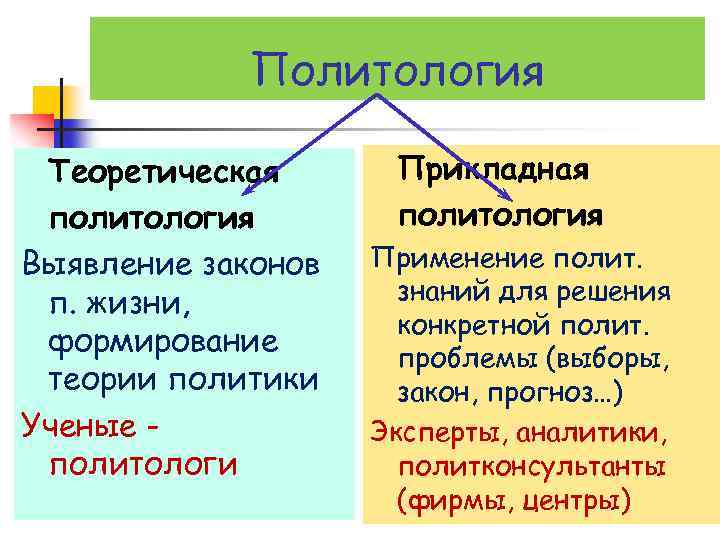 Политология

Теоретическая политология

Выявление законов п. жизни, формирование теории политики

Ученые - политологи

Прикладная политология

Применение полит. знаний для решения конкретной полит. проблемы (выборы, закон, прогноз…)

Эксперты, аналитики, политконсультанты (фирмы, центры)